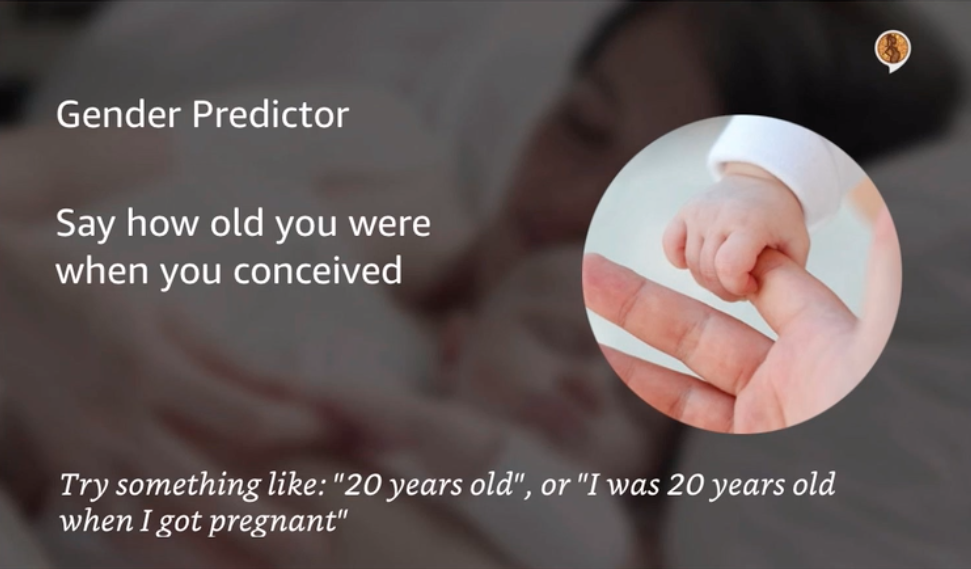 Gender Predictor

Say how old you were when you conceived

Try something like: "20 years old", or "I was 20 years old when I got pregnant"